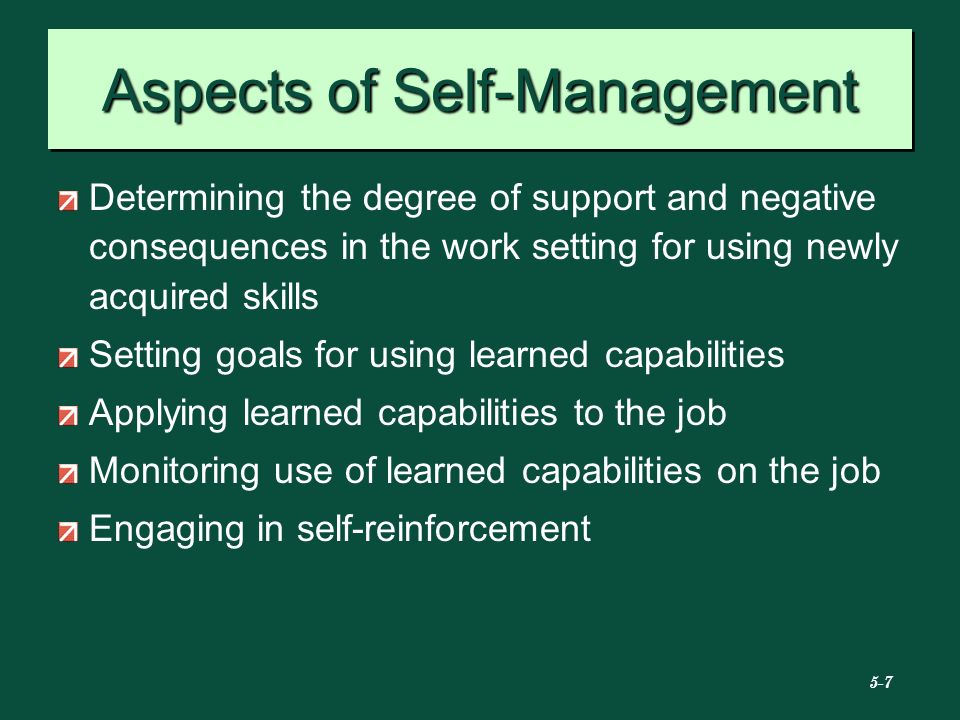 Aspects of Self-Management

Determining the degree of support and negative consequences in the work setting for using newly acquired skills

Setting goals for using learned capabilities

Applying learned capabilities to the job

Monitoring use of learned capabilities on the job

Engaging in self-reinforcement

5-7